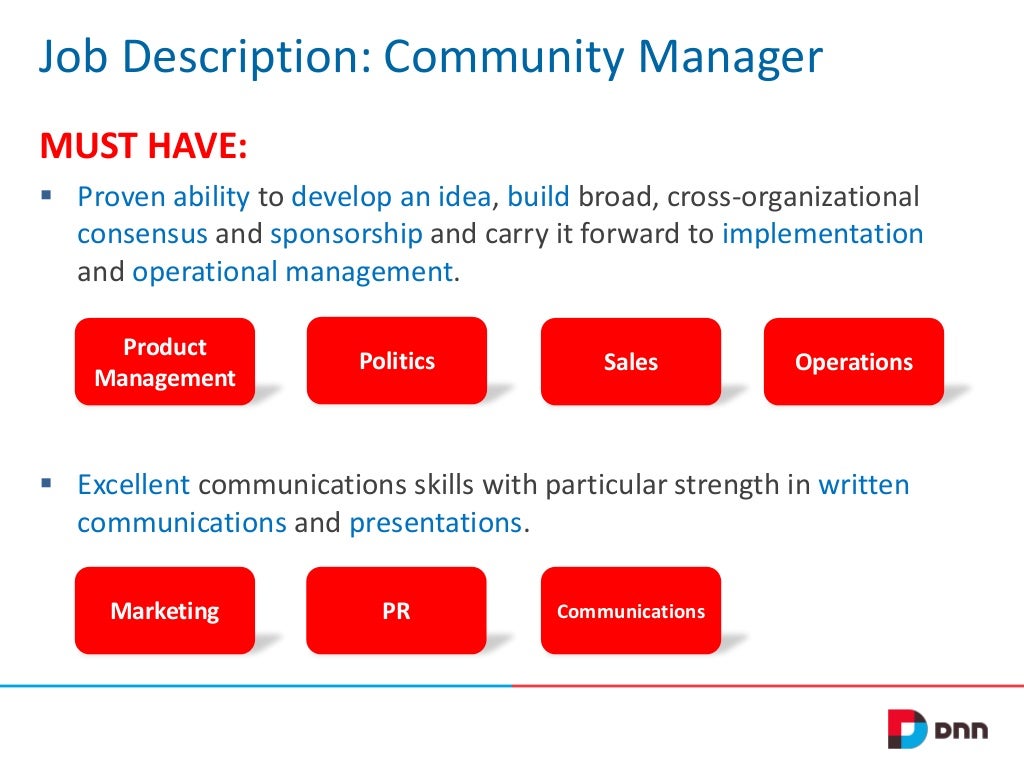 Job Description: Community Manager

MUST HAVE:

▪ Proven ability to develop an idea, build broad, cross-organizational consensus and sponsorship and carry it forward to implementation and operational management.

Product Management

Politics

Sales

Operations

▪ Excellent communications skills with particular strength in written communications and presentations.

Marketing

PR

Communications

DNN